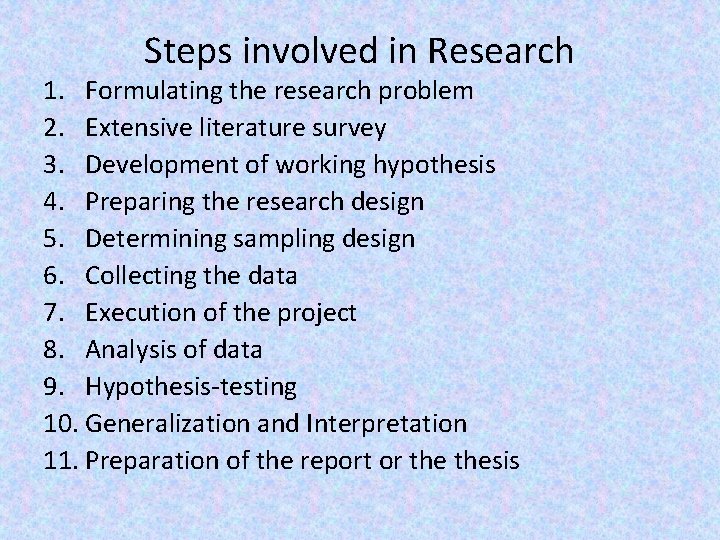 Steps involved in Research

1. Formulating the research problem
2. Extensive literature survey
3. Development of working hypothesis
4. Preparing the research design
5. Determining sampling design
6. Collecting the data
7. Execution of the project
8. Analysis of data
9. Hypothesis-testing
10. Generalization and Interpretation
11. Preparation of the report or the thesis